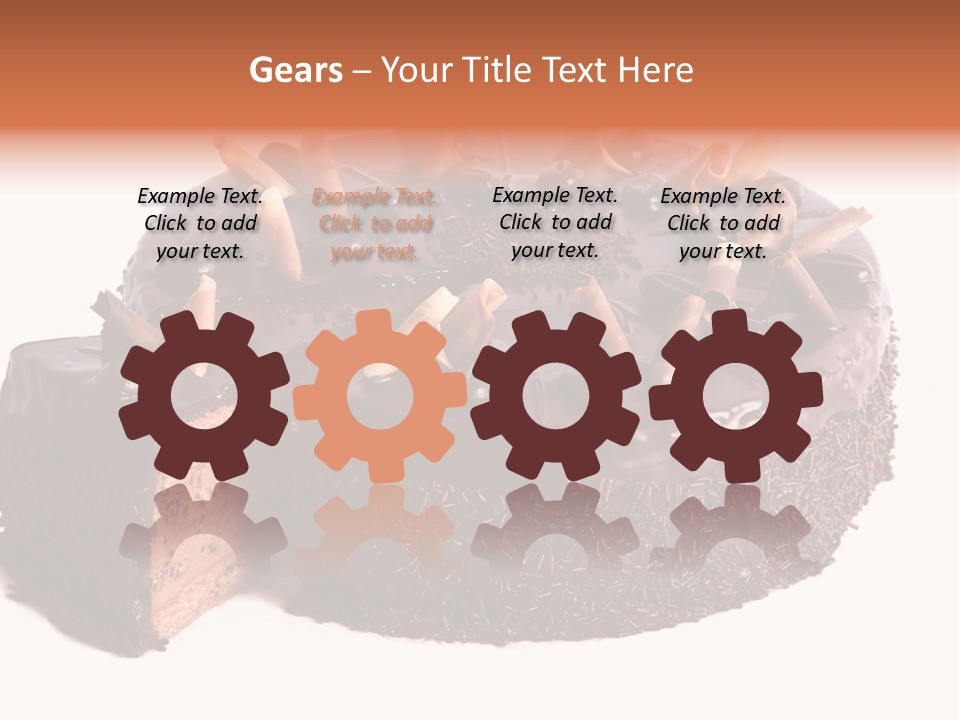 Gears – Your Title Text Here

Example Text. Click to add your text.

Example Text. Click to add your text.

Example Text. Click to add your text.

Example Text. Click to add your text.